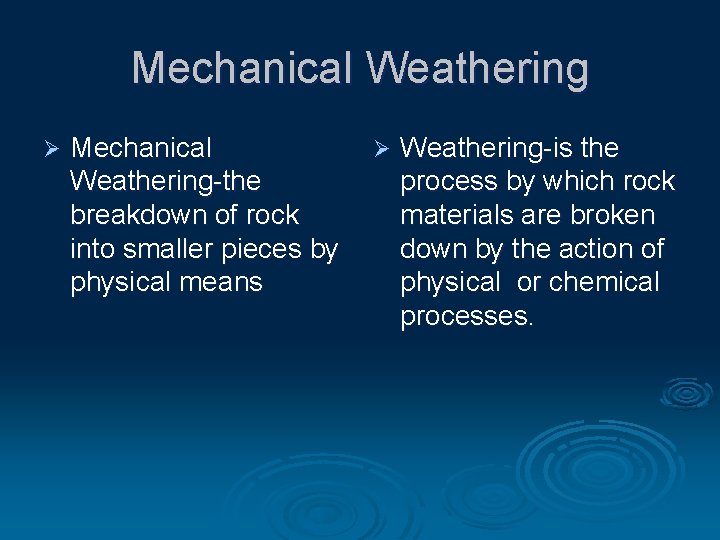 Mechanical Weathering

➢ Mechanical Weathering-the breakdown of rock into smaller pieces by physical means

➢ Weathering-is the process by which rock materials are broken down by the action of physical  or chemical processes.